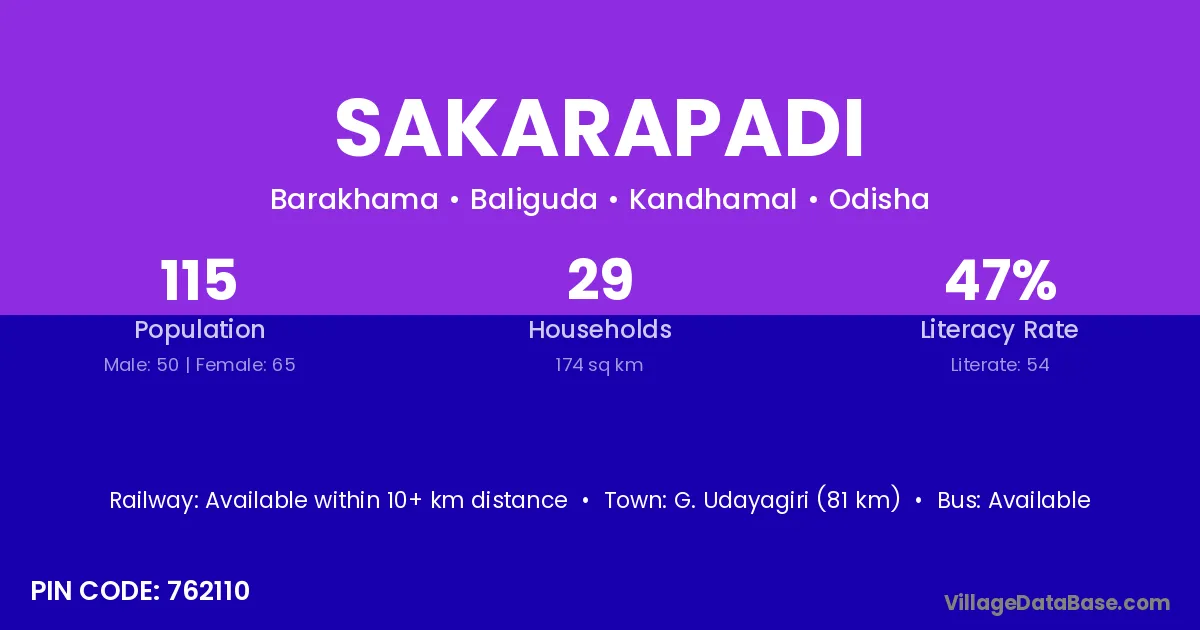 SAKARAPADI

Barakhama • Baliguda • Kandhamal • Odisha

115
Population
Male: 50 | Female: 65

29
Households
174 sq km

47%
Literacy Rate
Literate: 54

Railway: Available within 10+ km distance • Town: G. Udayagiri (81 km) • Bus: Available

PIN CODE: 762110

VillageDataBase.com